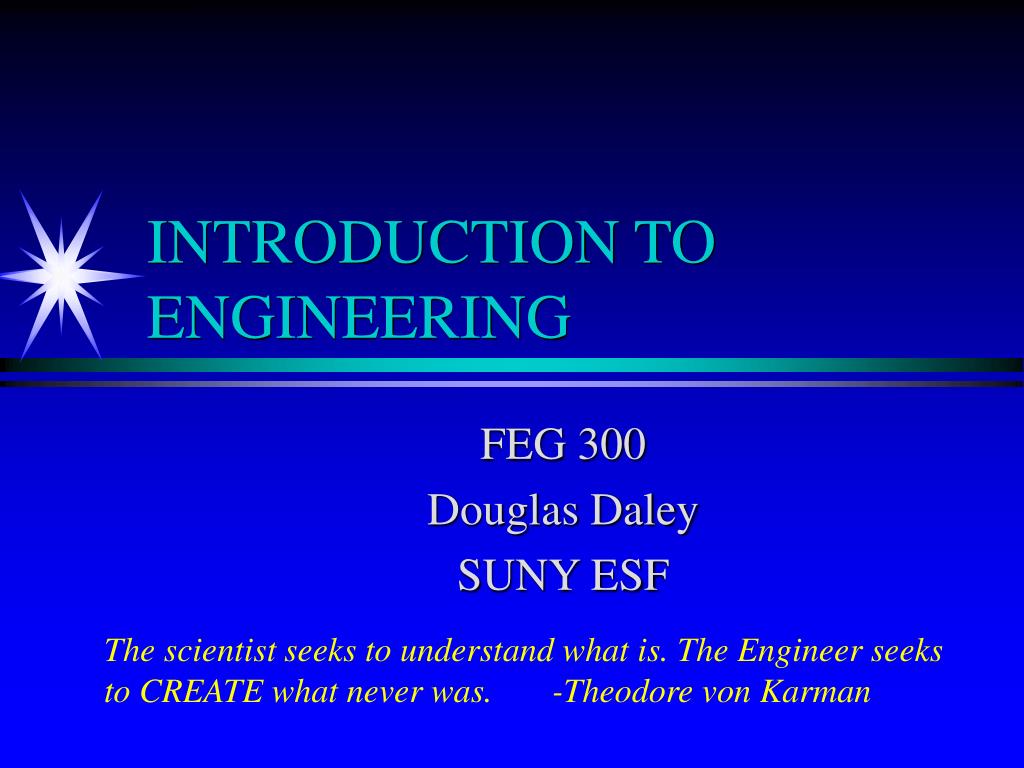 INTRODUCTION TO ENGINEERING

FEG 300
Douglas Daley
SUNY ESF

The scientist seeks to understand what is. The Engineer seeks to CREATE what never was. -Theodore von Karman